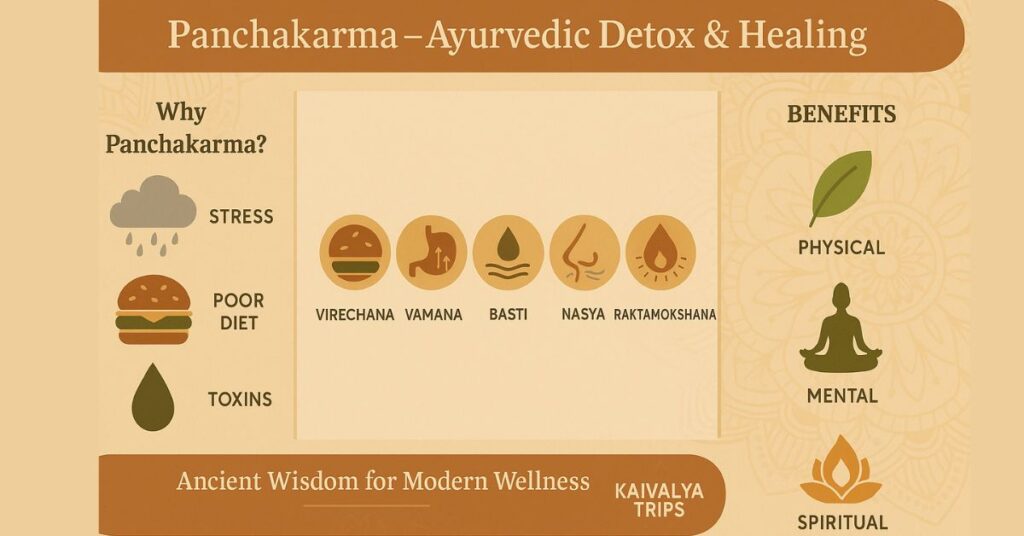 Panchakarma – Ayurvedic Detox & Healing

Why Panchakarma?

STRESS

POOR DIET

TOXINS

VIRECHANA VAMANA BASTI NASYA RAKTAMOKSHANA

BENEFITS

PHYSICAL

MENTAL

SPIRITUAL

Ancient Wisdom for Modern Wellness

KAIVALYA TRIPS